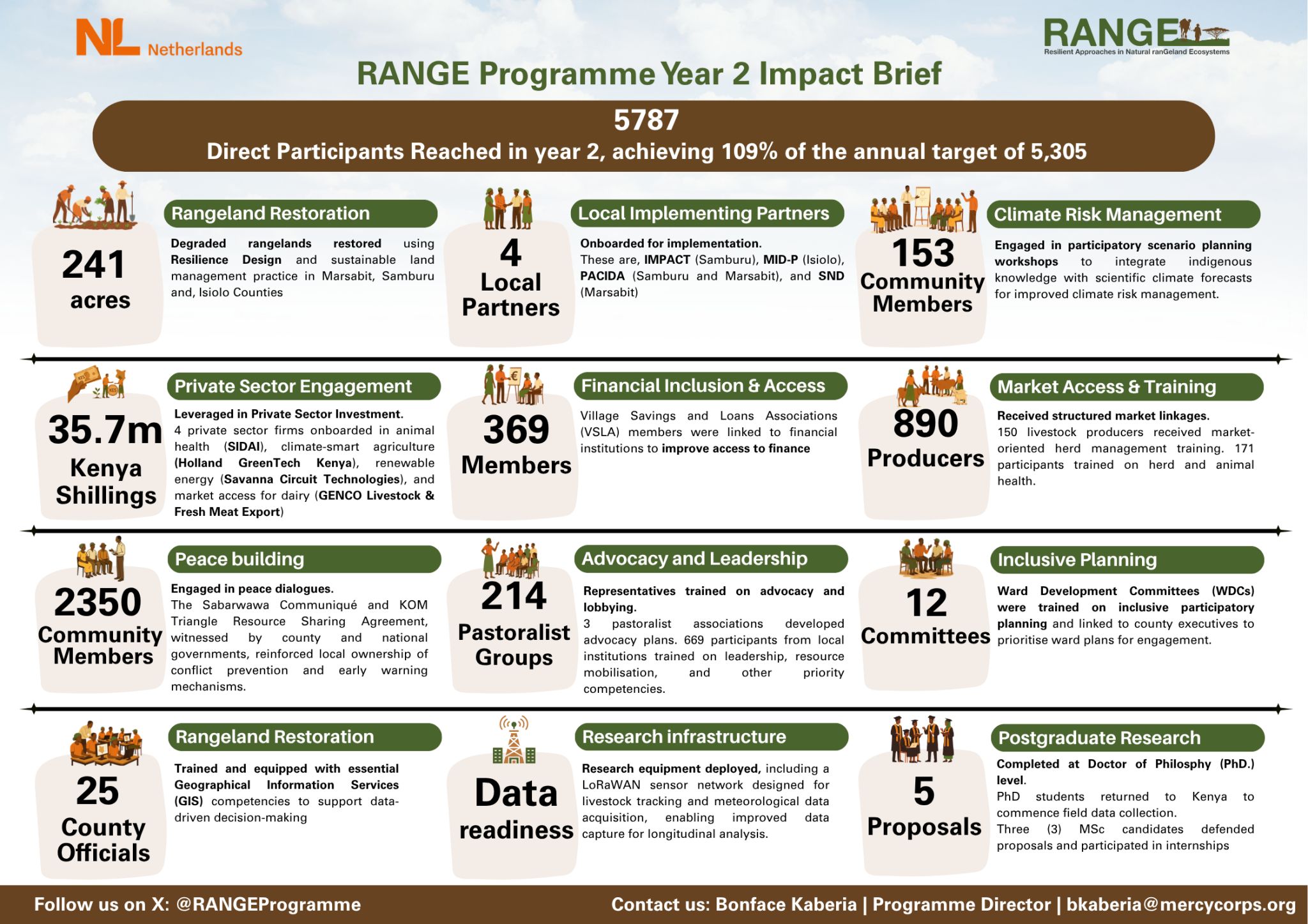 NL Netherlands

RANGE
Resilient Approaches in Natural ranGeland Ecosystems

RANGE Programme Year 2 Impact Brief

5787
Direct Participants Reached in year 2, achieving 109% of the annual target of 5,305

241 acres

Rangeland Restoration

Degraded rangelands restored using Resilience Design and sustainable land management practice in Marsabit, Samburu and, Isiolo Counties

4 Local Partners

Local Implementing Partners

Onboarded for implementation.
These are, IMPACT (Samburu), MID-P (Isiolo), PACIDA (Samburu and Marsabit), and SND (Marsabit)

153 Community Members

Climate Risk Management

Engaged in participatory scenario planning workshops to integrate indigenous knowledge with scientific climate forecasts for improved climate risk management.

35.7m Kenya Shillings

Private Sector Engagement

Leveraged in Private Sector Investment.
4 private sector firms onboarded in animal health (SIDAI), climate-smart agriculture (Holland GreenTech Kenya), renewable energy (Savanna Circuit Technologies), and market access for dairy (GENCO Livestock & Fresh Meat Export)

369 Members

Financial Inclusion & Access

Village Savings and Loans Associations (VSLA) members were linked to financial institutions to improve access to finance

890 Producers

Market Access & Training

Received structured market linkages.
150 livestock producers received market-oriented herd management training. 171 participants trained on herd and animal health.

2350 Community Members

Peace building

Engaged in peace dialogues.
The Sabarwawa Communiqué and KOM Triangle Resource Sharing Agreement, witnessed by county and national governments, reinforced local ownership of conflict prevention and early warning mechanisms.

214 Pastoralist Groups

Advocacy and Leadership

Representatives trained on advocacy and lobbying.
3 pastoralist associations developed advocacy plans. 669 participants from local institutions trained on leadership, resource mobilisation, and other priority competencies.

12 Committees

Inclusive Planning

Ward Development Committees (WDCs) were trained on inclusive participatory planning and linked to county executives to prioritise ward plans for engagement.

25 County Officials

Rangeland Restoration

Trained and equipped with essential Geographical Information Services (GIS) competencies to support data-driven decision-making

Data readiness

Research infrastructure

Research equipment deployed, including a LoRaWAN sensor network designed for livestock tracking and meteorological data acquisition, enabling improved data capture for longitudinal analysis.

5 Proposals

Postgraduate Research

Completed at Doctor of Philosphy (PhD.) level.
PhD students returned to Kenya to commence field data collection.
Three (3) MSc candidates defended proposals and participated in internships

Follow us on X: @RANGEProgramme

Contact us: Bonface Kaberia | Programme Director | bkaberia@mercycorps.org